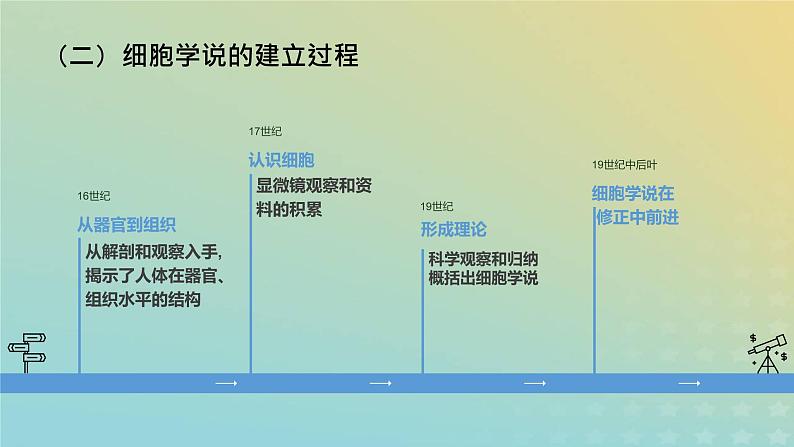 （二）细胞学说的建立过程

16世纪
从器官到组织
从解剖和观察入手，揭示了人体在器官、组织水平的结构

17世纪
认识细胞
显微镜观察和资料的积累

19世纪
形成理论
科学观察和归纳概括出细胞学说

19世纪中后叶
细胞学说在修正中前进